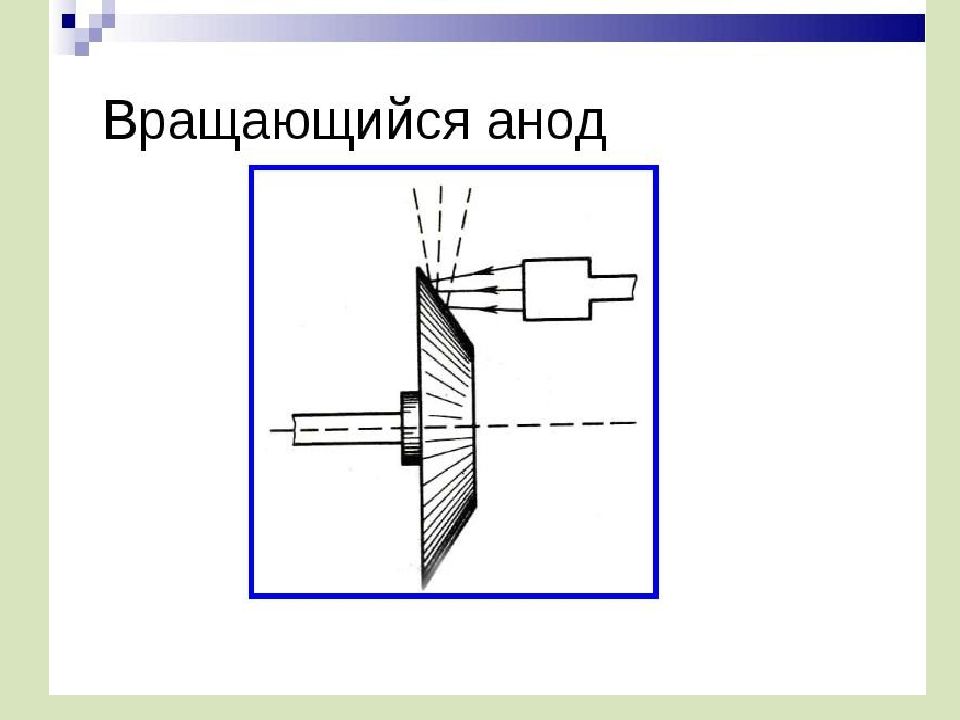 Вращающийся анод